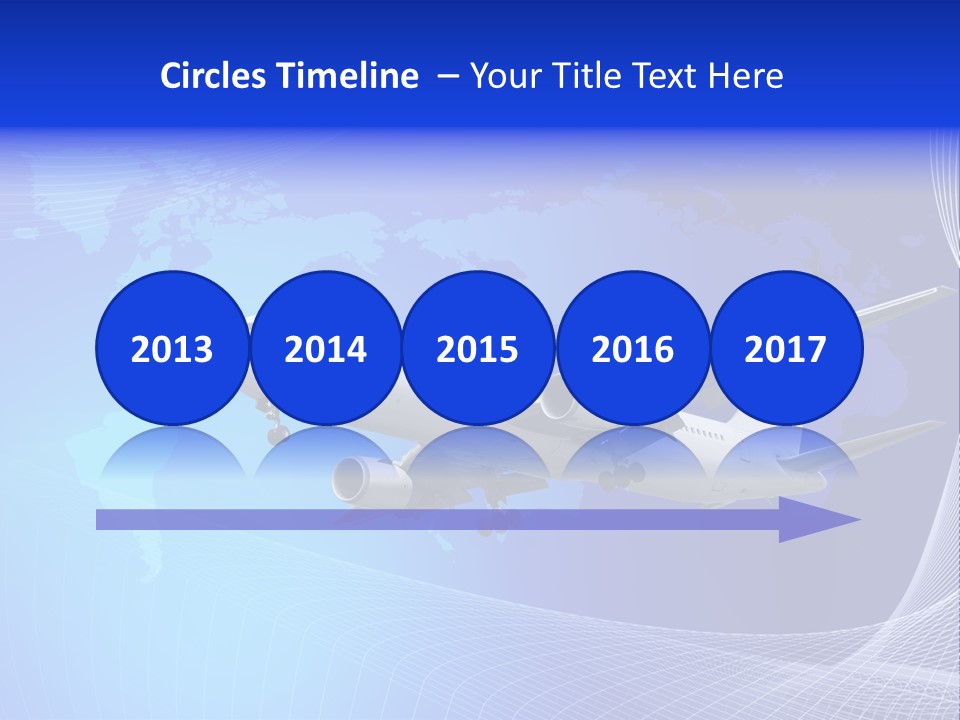 Circles Timeline – Your Title Text Here

2013

2014

2015

2016

2017